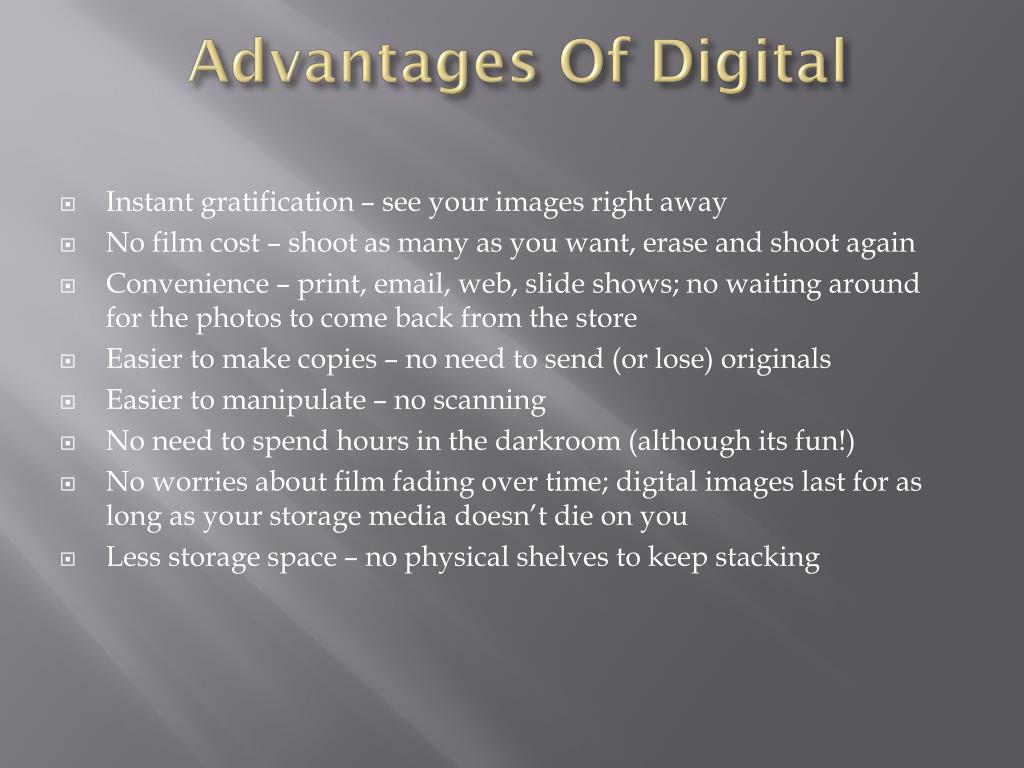 Advantages Of Digital

- Instant gratification – see your images right away
- No film cost – shoot as many as you want, erase and shoot again
- Convenience – print, email, web, slide shows; no waiting around for the photos to come back from the store
- Easier to make copies – no need to send (or lose) originals
- Easier to manipulate – no scanning
- No need to spend hours in the darkroom (although its fun!)
- No worries about film fading over time; digital images last for as long as your storage media doesn't die on you
- Less storage space – no physical shelves to keep stacking